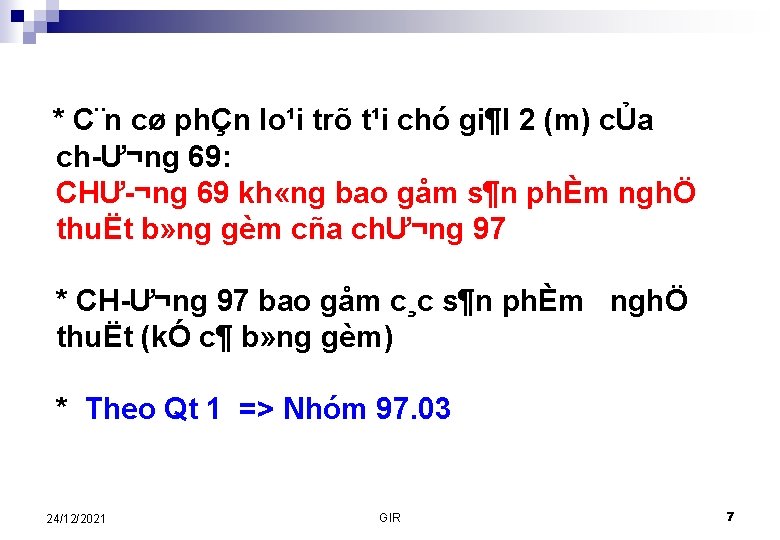 * C¨n cø phÇn lo¹i trõ t¹i chó gi¶I 2 (m) cỦa ch-Ư¬ng 69:
CHƯ-¬ng 69 kh«ng bao gåm s¶n phÈm nghÖ thuËt b»ng gèm cña chƯ¬ng 97

* CH-Ư¬ng 97 bao gåm c¸c s¶n phÈm nghÖ thuËt (kÓ c¶ b»ng gèm)

* Theo Qt 1 => Nhóm 97.03

24/12/2021 GIR 7